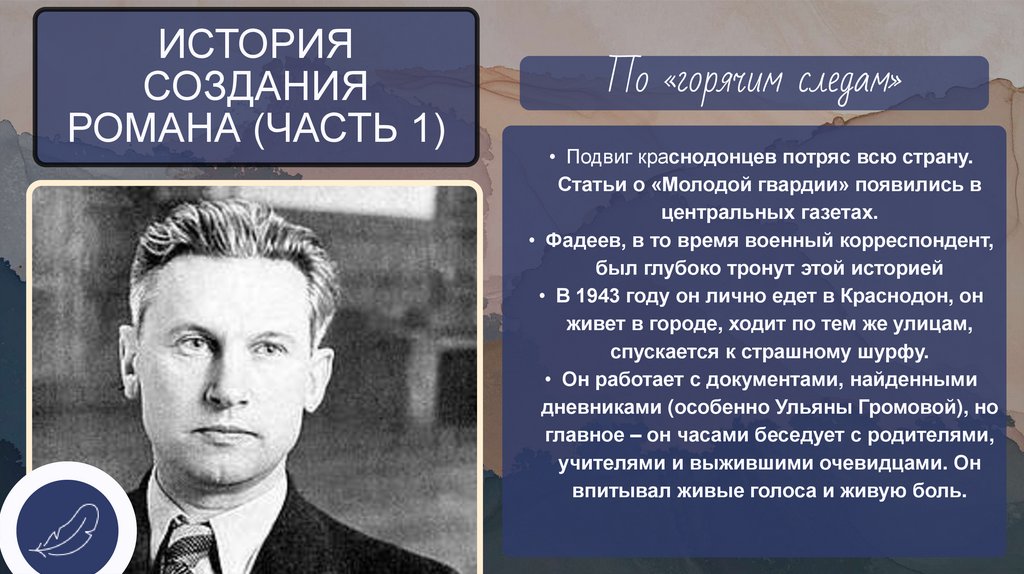 ИСТОРИЯ СОЗДАНИЯ РОМАНА (ЧАСТЬ 1)

По «горячим следам»

• Подвиг краснодонцев потряс всю страну. Статьи о «Молодой гвардии» появились в центральных газетах.
• Фадеев, в то время военный корреспондент, был глубоко тронут этой историей
• В 1943 году он лично едет в Краснодон, он живет в городе, ходит по тем же улицам, спускается к страшному шурфу.
• Он работает с документами, найденными дневниками (особенно Ульяны Громовой), но главное – он часами беседует с родителями, учителями и выжившими очевидцами. Он впитывал живые голоса и живую боль.